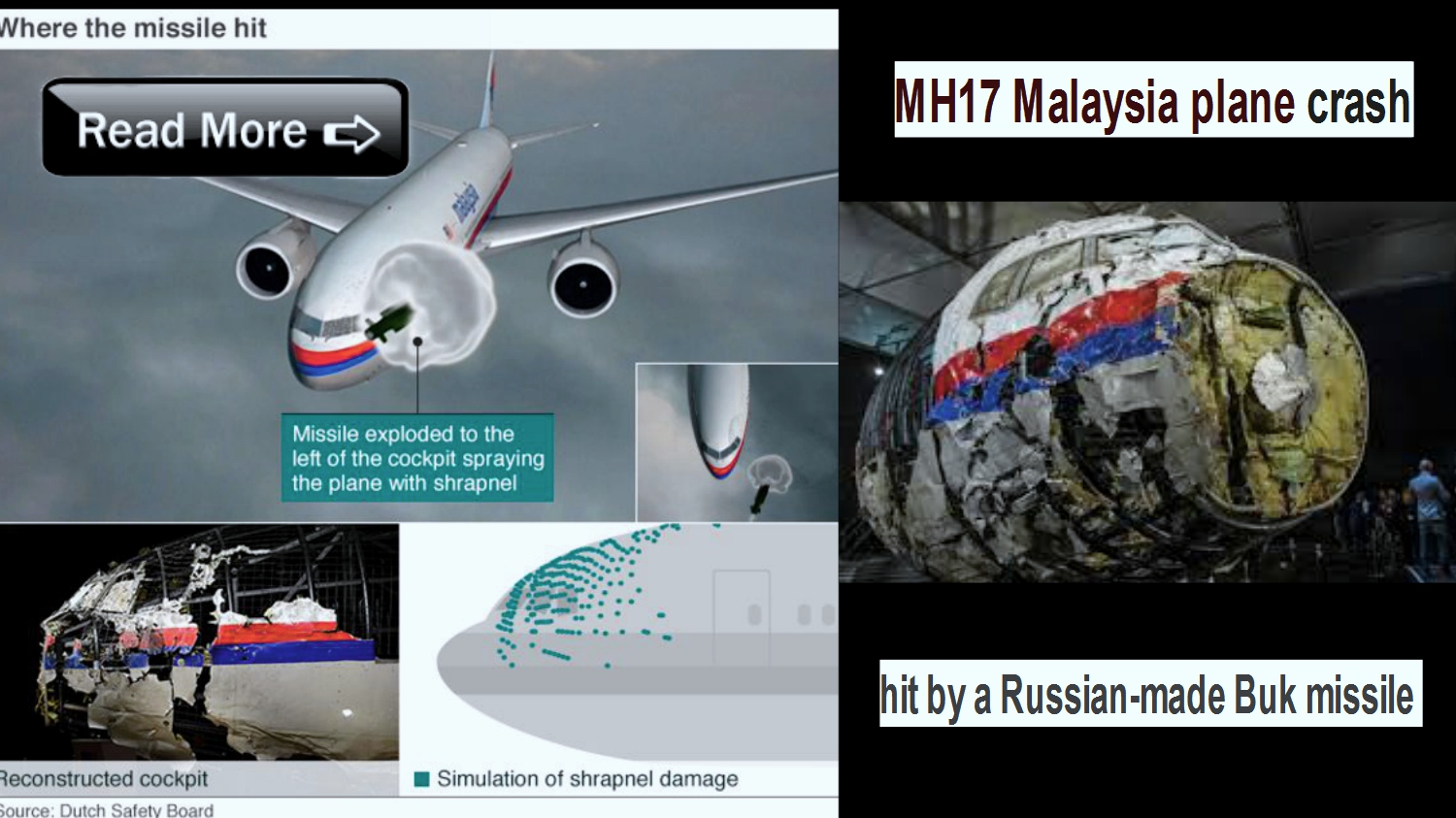 Where the missile hit

Read More

malaysia

Missile exploded to the left of the cockpit spraying the plane with shrapnel

Reconstructed cockpit

Simulation of shrapnel damage

Source: Dutch Safety Board

MH17 Malaysia plane crash

hit by a Russian-made Buk missile